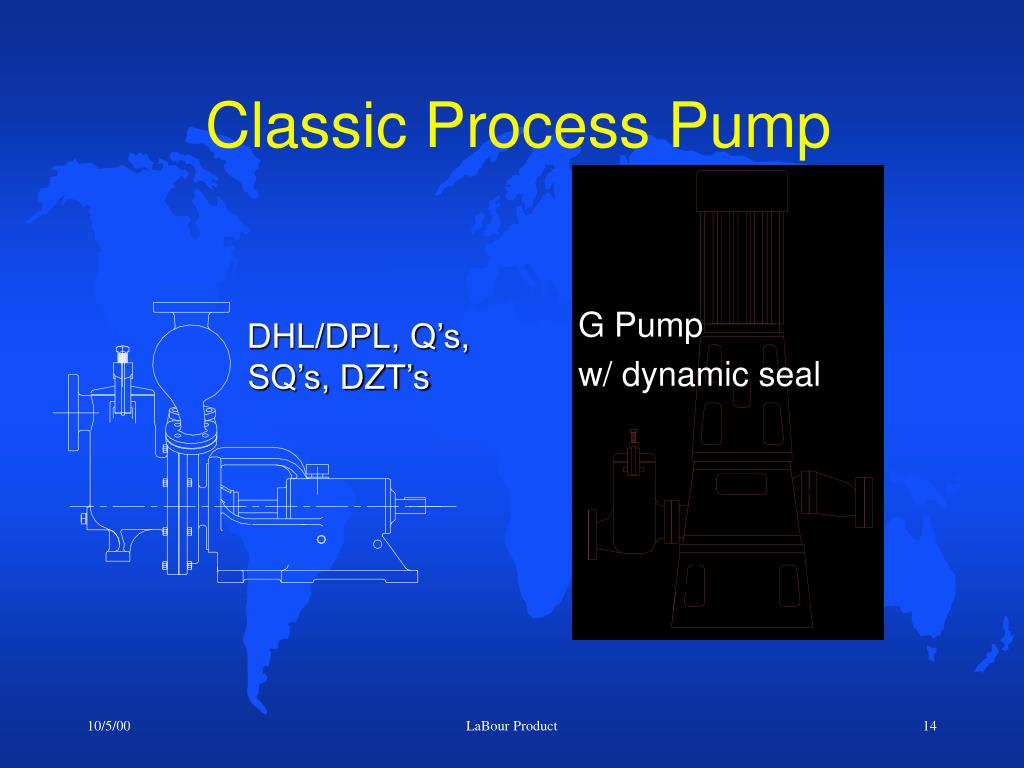 Classic Process Pump

DHL/DPL, Q’s, SQ’s, DZT’s

G Pump
w/ dynamic seal

10/5/00

LaBour Product

14